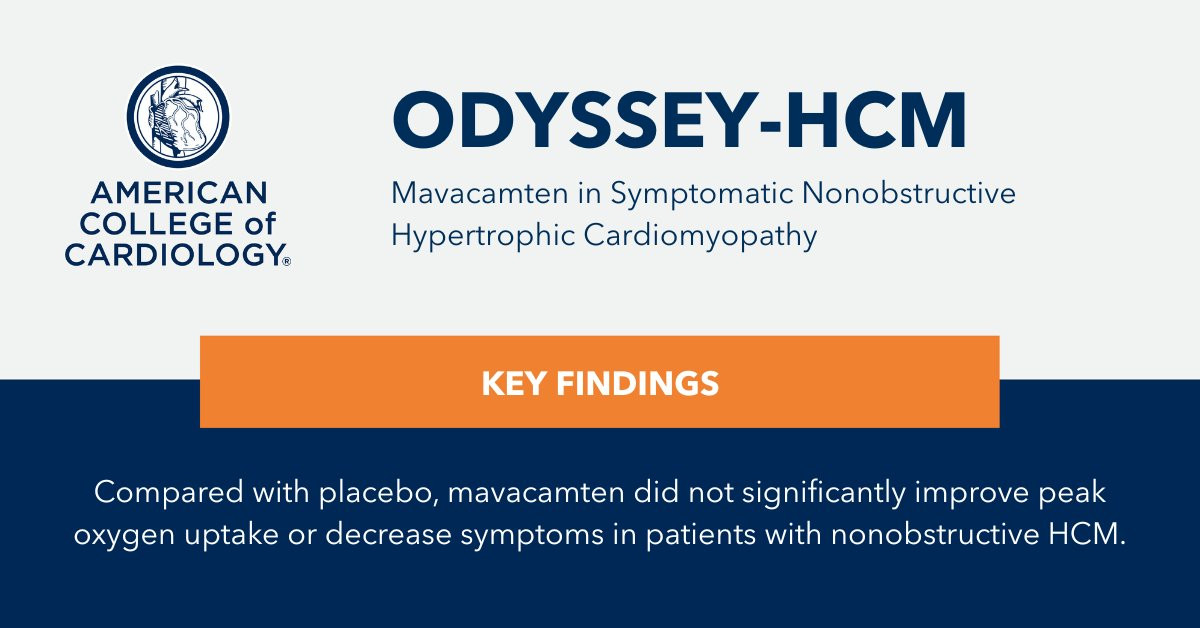 AMERICAN
COLLEGE of
CARDIOLOGY®

ODYSSEY-HCM

Mavacamten in Symptomatic Nonobstructive Hypertrophic Cardiomyopathy

KEY FINDINGS

Compared with placebo, mavacamten did not significantly improve peak oxygen uptake or decrease symptoms in patients with nonobstructive HCM.